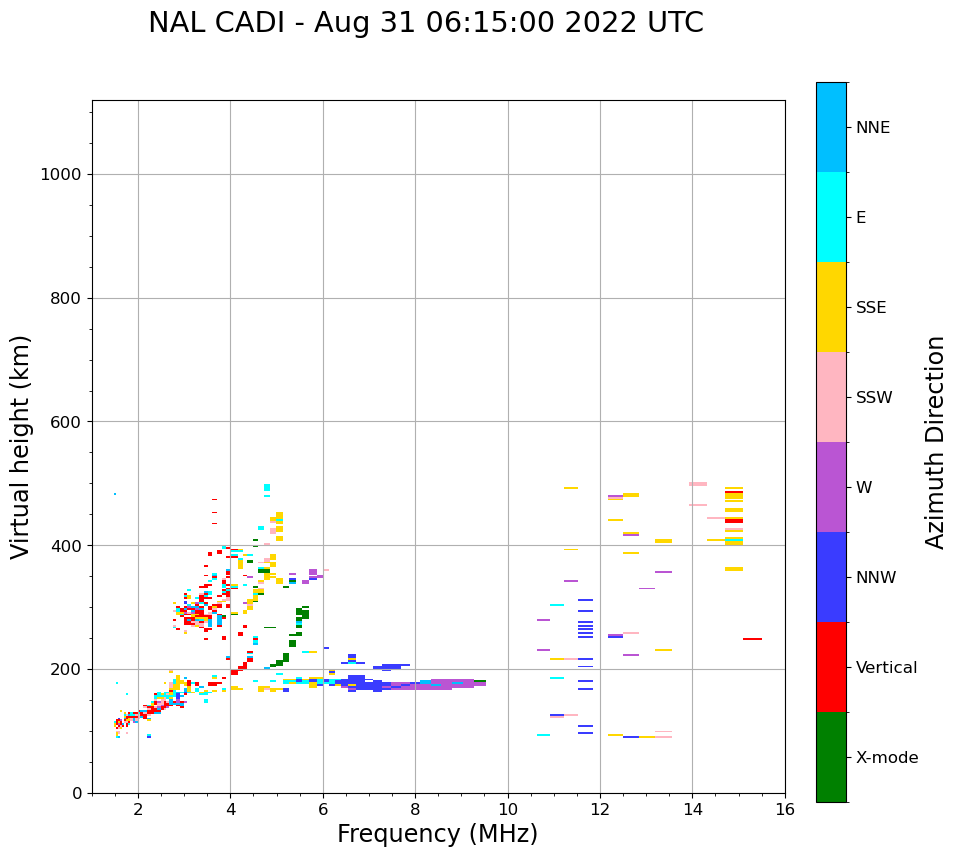 NAL CADI - Aug 31 06:15:00 2022 UTC

Virtual height (km)

1000
800
600
400
200
0

2
4
6
8
10
12
14
16

Frequency (MHz)

NNE
E
SSE
SSW
W
NNW
Vertical
X-mode

Azimuth Direction